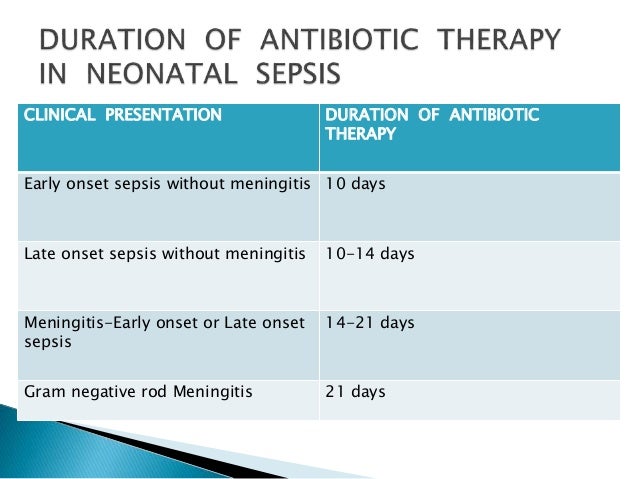 DURATION OF ANTIBIOTIC THERAPY IN NEONATAL SEPSIS

| CLINICAL PRESENTATION | DURATION OF ANTIBIOTIC THERAPY |
|---|---|
| Early onset sepsis without meningitis | 10 days |
| Late onset sepsis without meningitis | 10-14 days |
| Meningitis-Early onset or Late onset sepsis | 14-21 days |
| Gram negative rod Meningitis | 21 days |